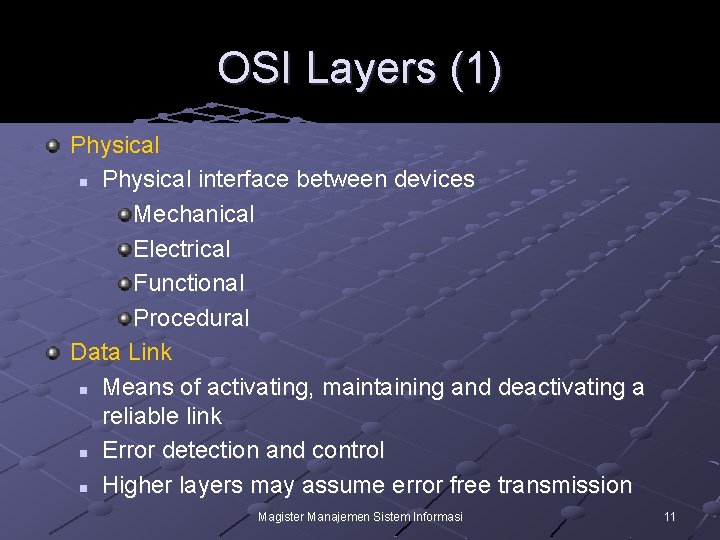 OSI Layers (1)

Physical

Physical interface between devices

Mechanical

Electrical

Functional

Procedural

Data Link

Means of activating, maintaining and deactivating a reliable link

Error detection and control

Higher layers may assume error free transmission

Magister Manajemen Sistem Informasi

11